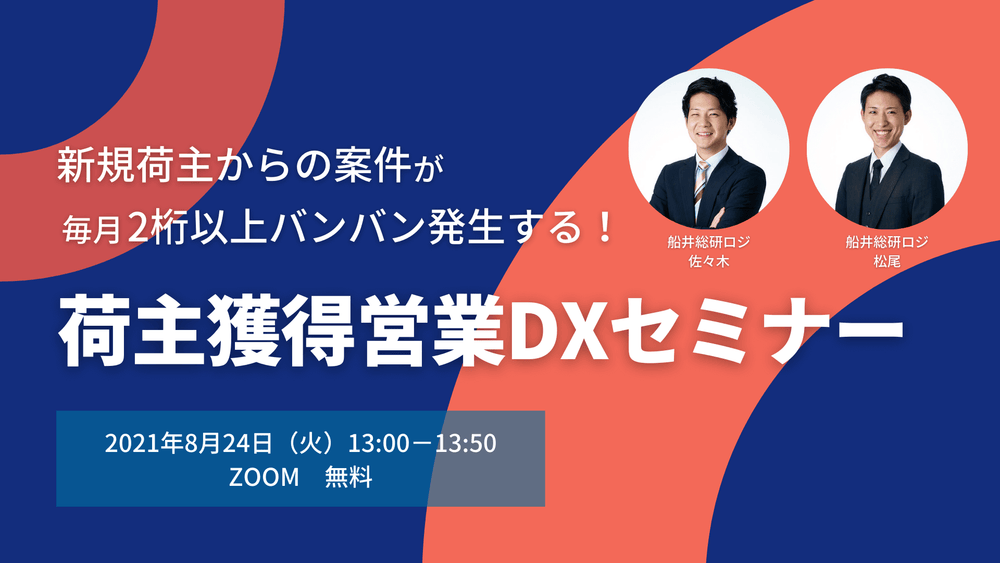 新規荷主からの案件が
毎月2桁以上バンバン発生する！

船井総研ロジ
佐々木

船井総研ロジ
松尾

荷主獲得営業DXセミナー

2021年8月24日（火）13:00－13:50
ZOOM　無料